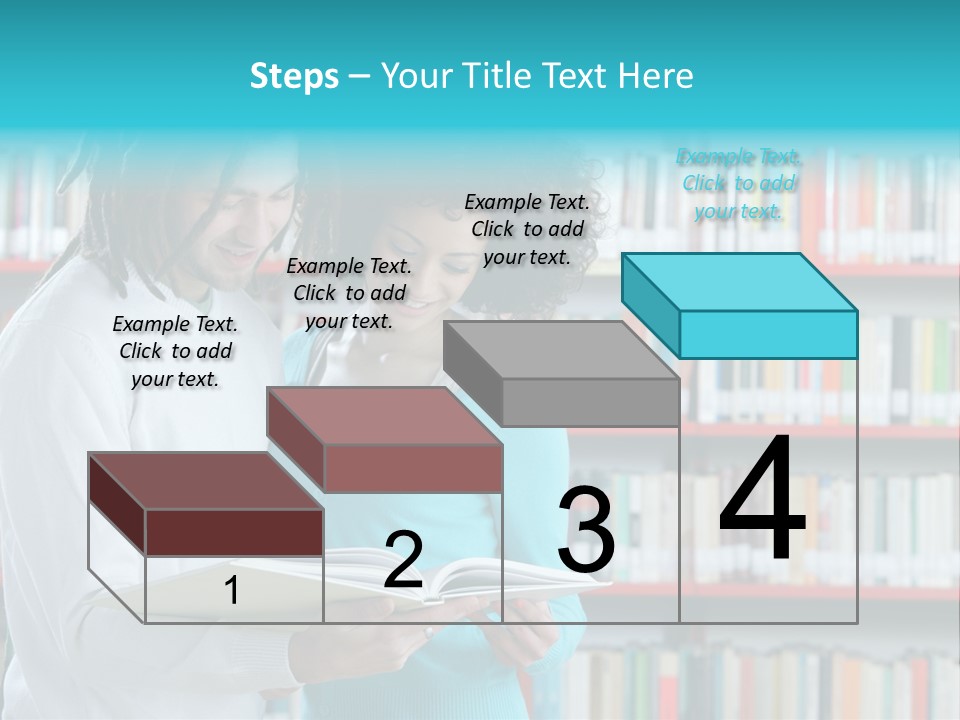 Steps – Your Title Text Here

Example Text. Click to add your text.

Example Text. Click to add your text.

Example Text. Click to add your text.

Example Text. Click to add your text.

1

2

3

4